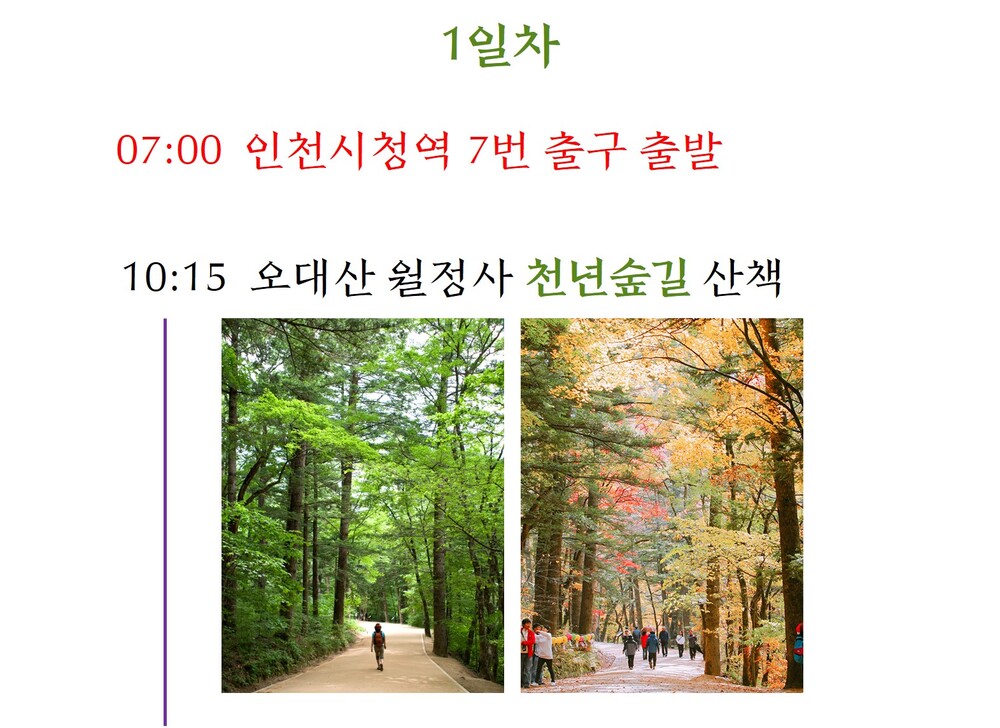 1일차

07:00 인천시청역 7번 출구 출발

10:15 오대산 월정사 천년숲길 산책